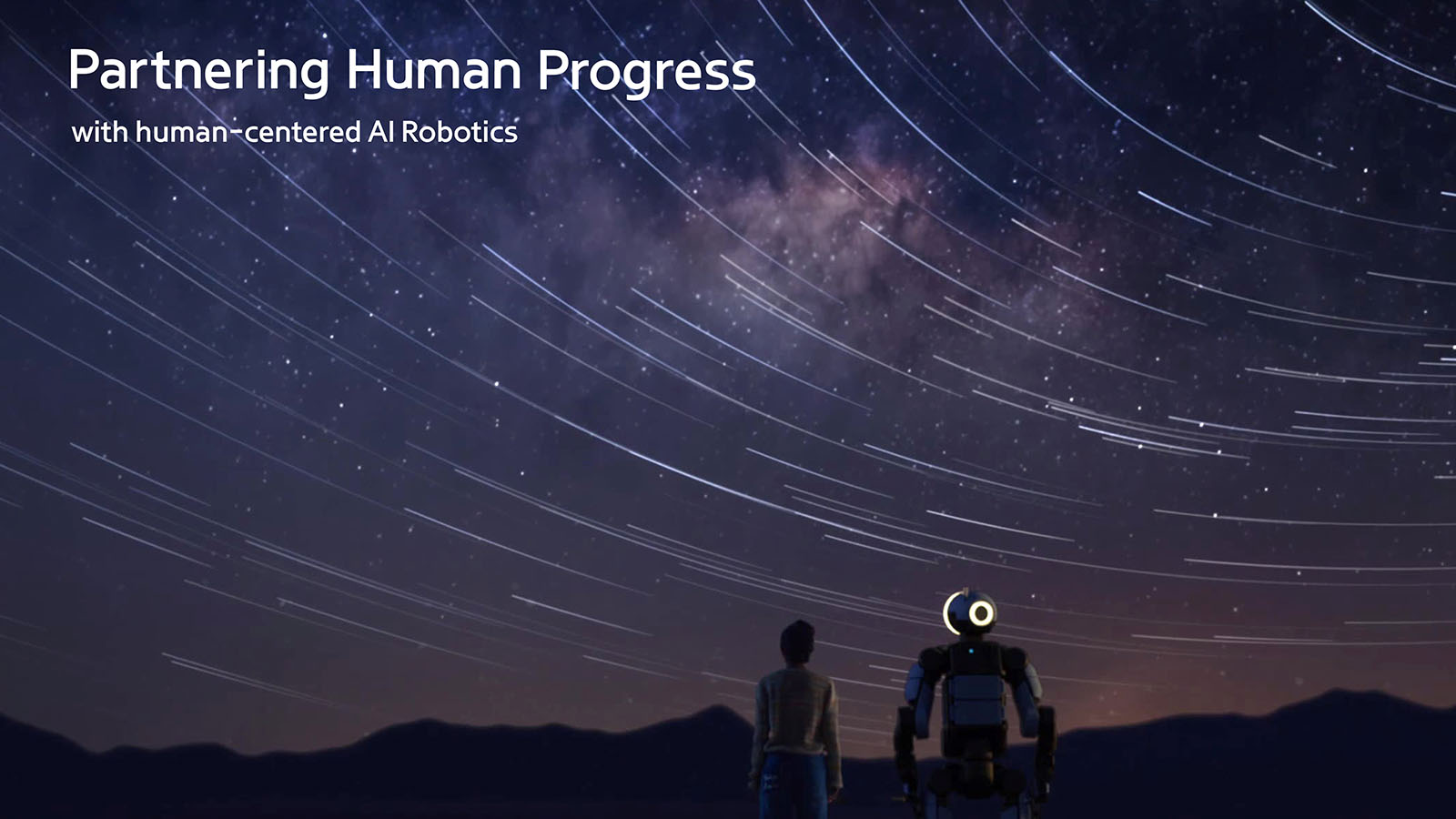 Partnering Human Progress

with human-centered AI Robotics